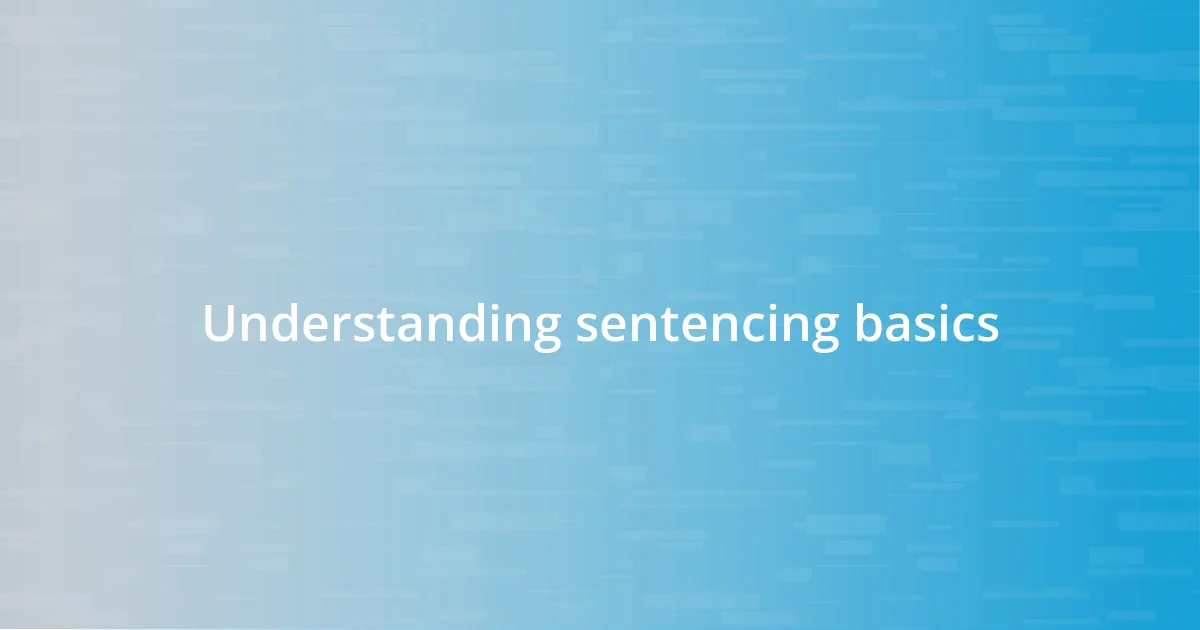 Understanding sentencing basics